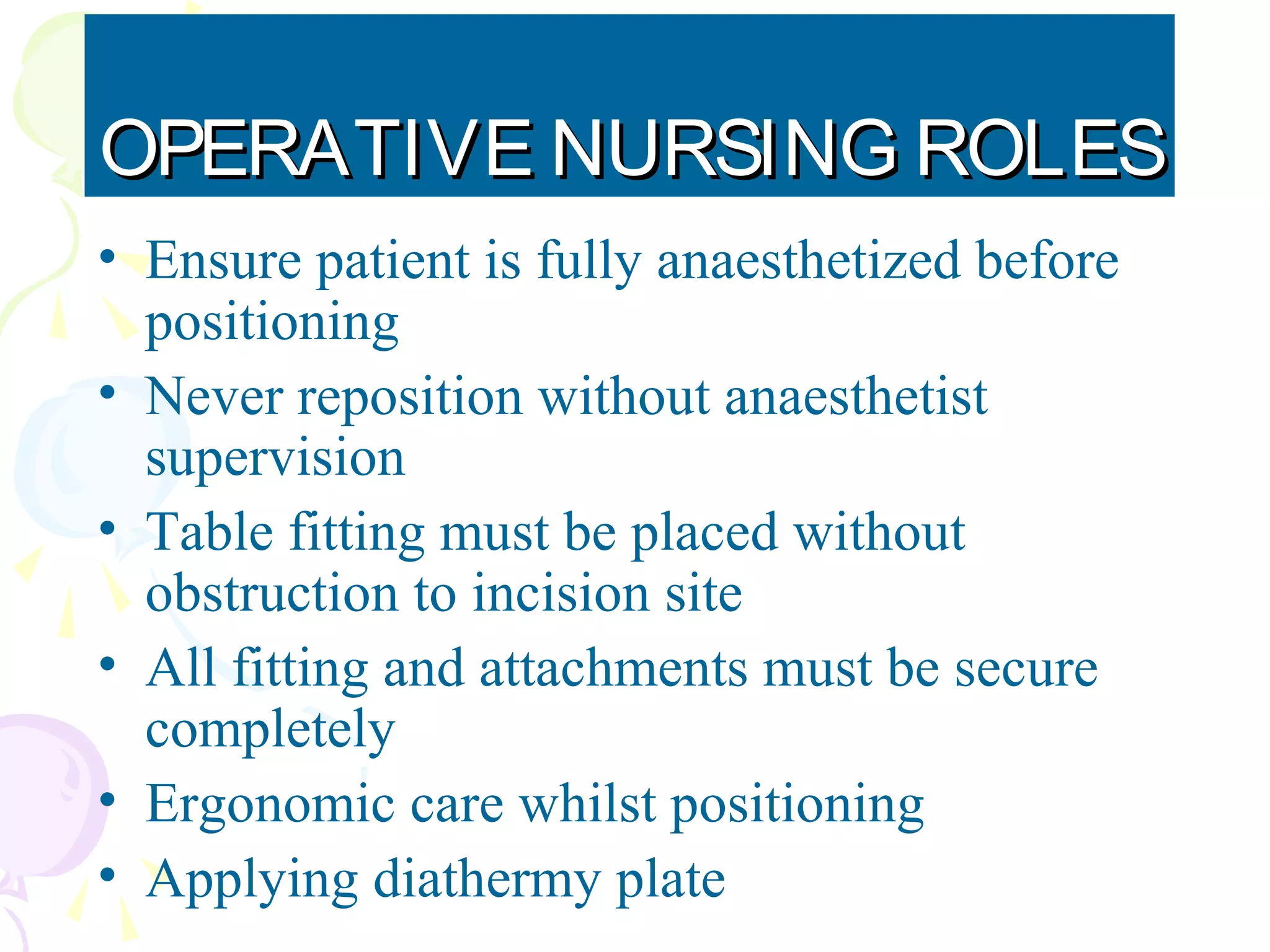 OPERATIVE NURSING ROLES

• Ensure patient is fully anaesthetized before positioning
• Never reposition without anaesthetist supervision
• Table fitting must be placed without obstruction to incision site
• All fitting and attachments must be secure completely
• Ergonomic care whilst positioning
• Applying diathermy plate